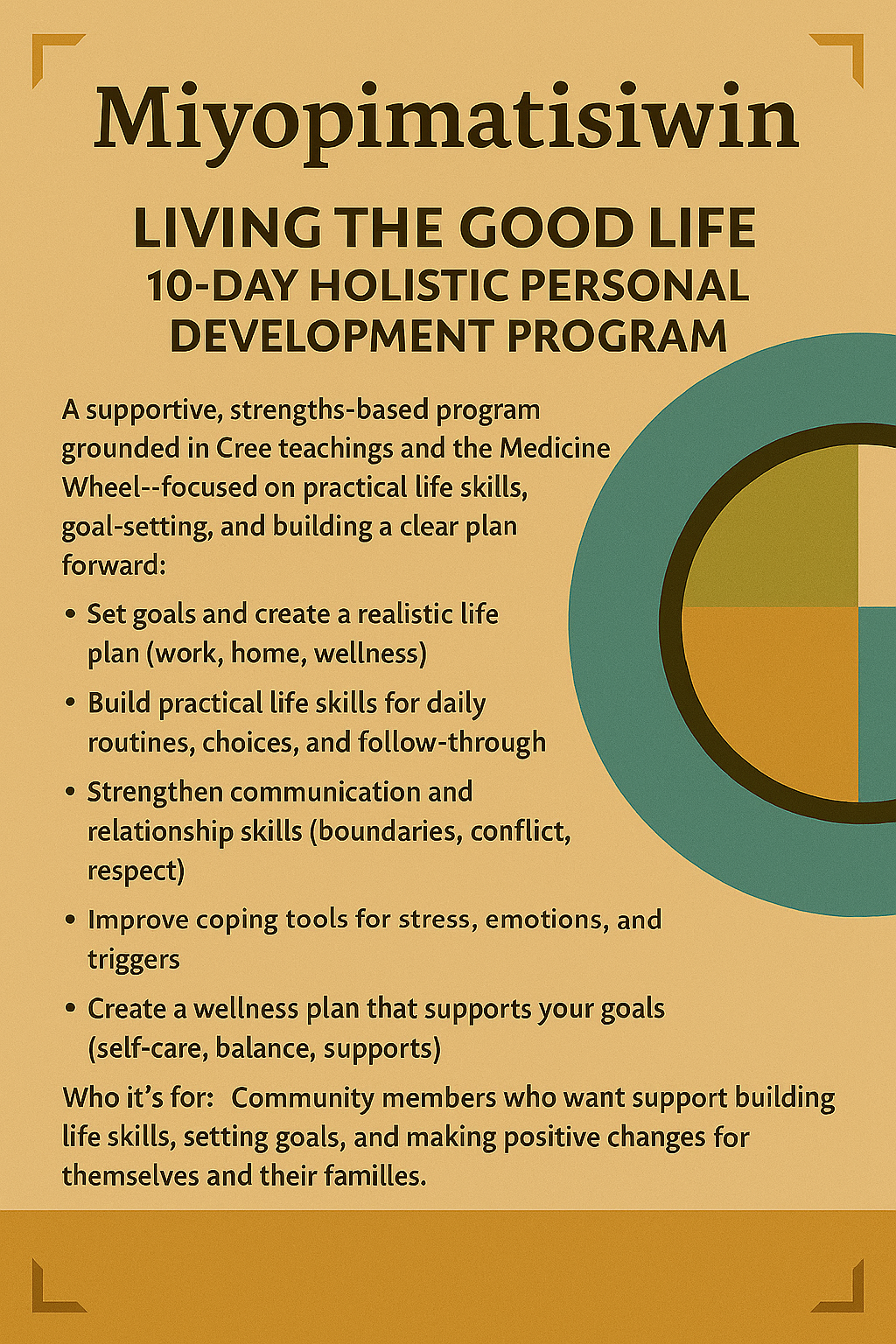 Miyopimatisiwin

LIVING THE GOOD LIFE
10-DAY HOLISTIC PERSONAL DEVELOPMENT PROGRAM

A supportive, strengths-based program grounded in Cree teachings and the Medicine Wheel--focused on practical life skills, goal-setting, and building a clear plan forward:

• Set goals and create a realistic life plan (work, home, wellness)
• Build practical life skills for daily routines, choices, and follow-through
• Strengthen communication and relationship skills (boundaries, conflict, respect)
• Improve coping tools for stress, emotions, and triggers
• Create a wellness plan that supports your goals (self-care, balance, supports)

Who it's for: Community members who want support building life skills, setting goals, and making positive changes for themselves and their familles.